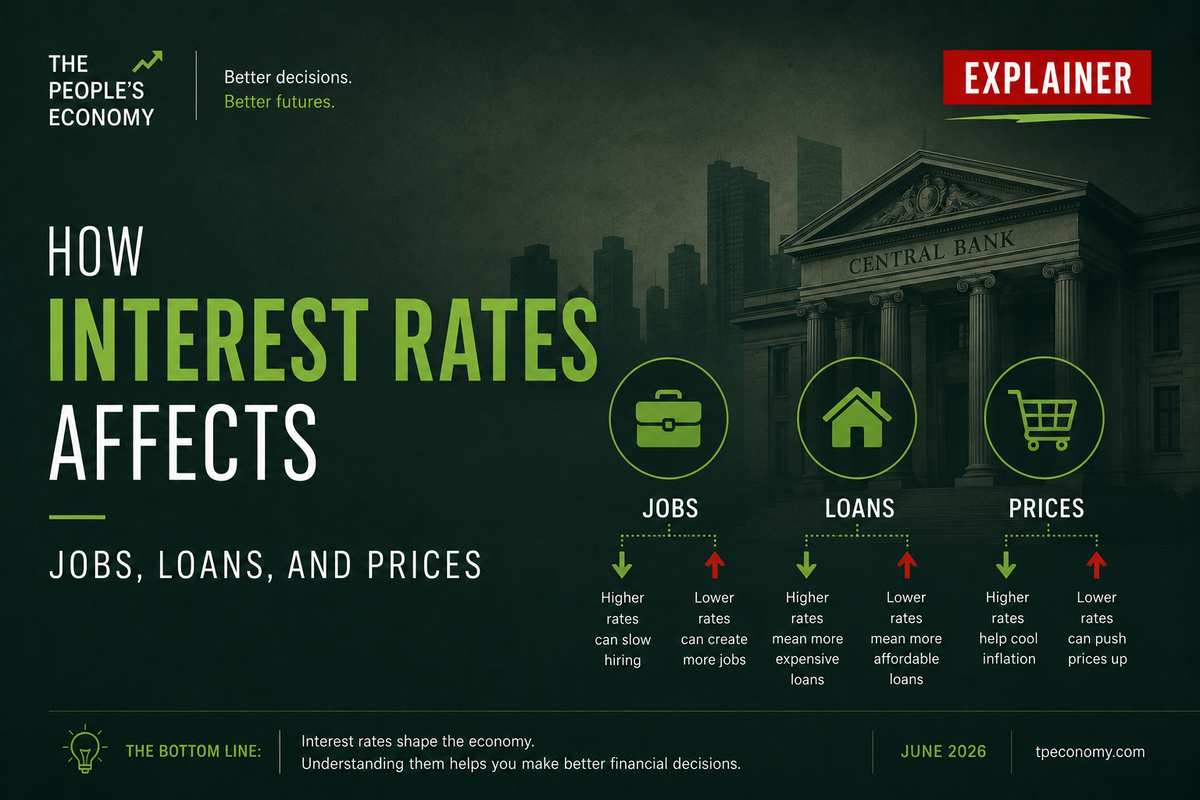 THE PEOPLE'S ECONOMY

Better decisions.
Better futures.

EXPLAINER

HOW
INTEREST RATES
AFFECTS

JOBS, LOANS, AND PRICES

CENTRAL BANK

JOBS

Higher rates can slow hiring

Lower rates can create more jobs

LOANS

Higher rates mean more expensive loans

Lower rates mean more affordable loans

PRICES

Higher rates help cool inflation

Lower rates can push prices up

THE BOTTOM LINE:

Interest rates shape the economy.
Understanding them helps you make better financial decisions.

JUNE 2026

tpeconomy.com